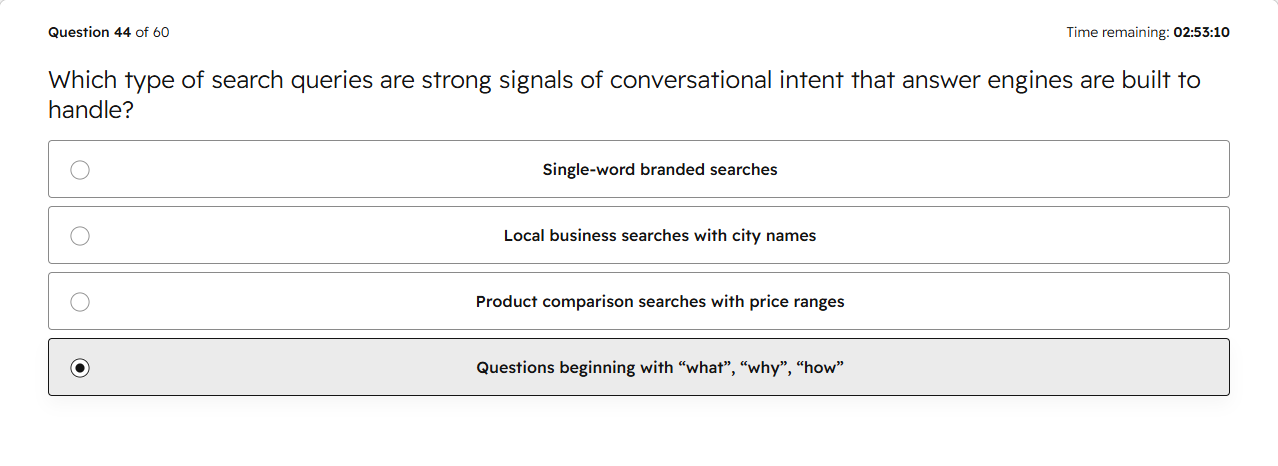 Question 44 of 60

Time remaining: 02:53:10

Which type of search queries are strong signals of conversational intent that answer engines are built to handle?

Single-word branded searches

Local business searches with city names

Product comparison searches with price ranges

Questions beginning with “what”, “why”, “how”